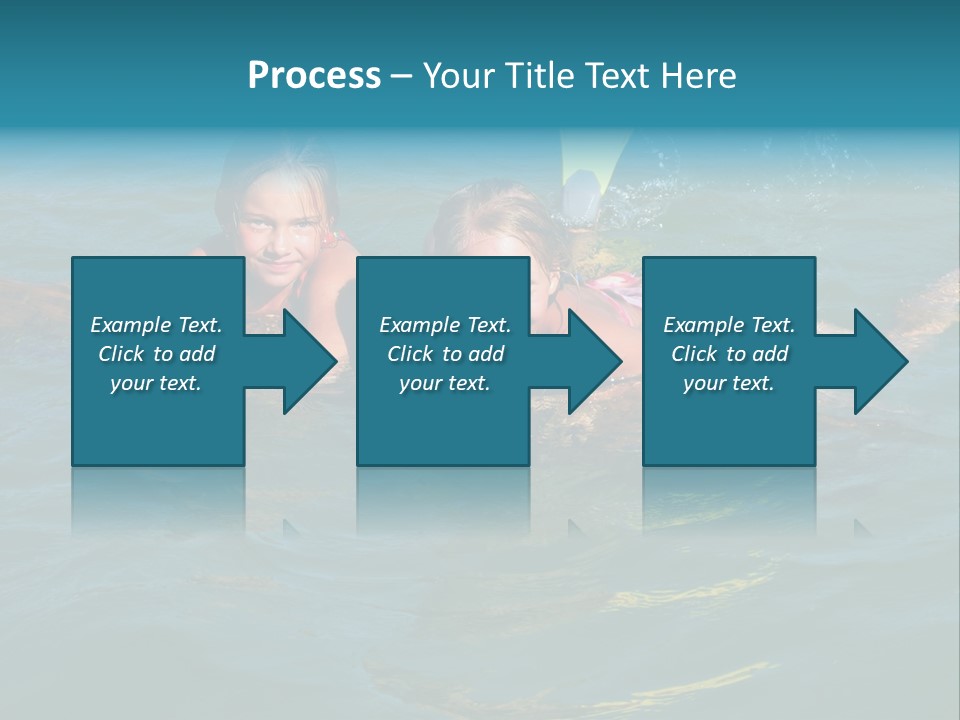 Process – Your Title Text Here

Example Text. Click to add your text.

Example Text. Click to add your text.

Example Text. Click to add your text.